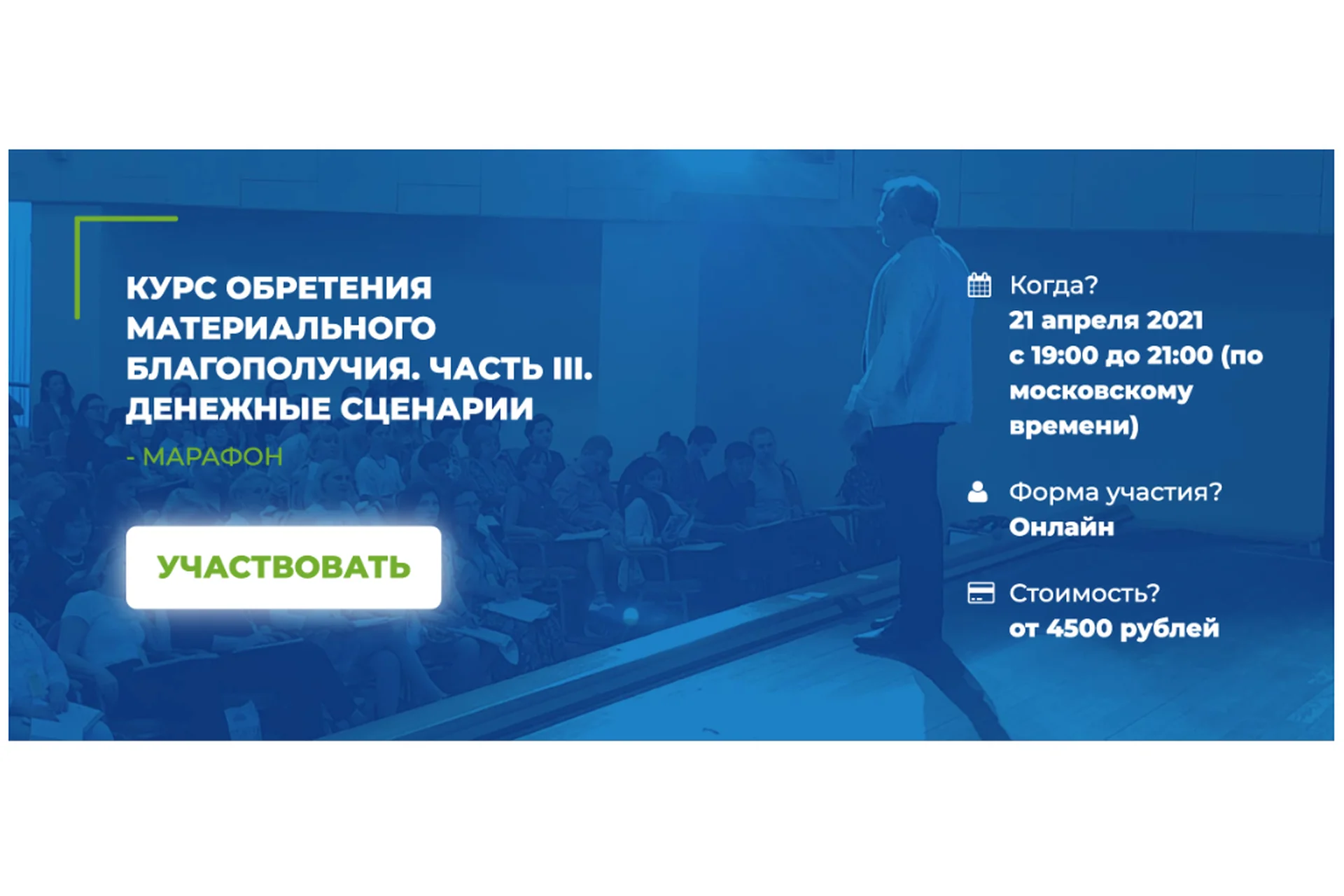 КУРС ОБРЕТЕНИЯ МАТЕРИАЛЬНОГО БЛАГОПОЛУЧИЯ. ЧАСТЬ III. ДЕНЕЖНЫЕ СЦЕНАРИИ

- МАРАФОН

УЧАСТВОВАТЬ

Когда?
21 апреля 2021
с 19:00 до 21:00 (по московскому времени)

Форма участия?
Онлайн

Стоимость?
от 4500 рублей